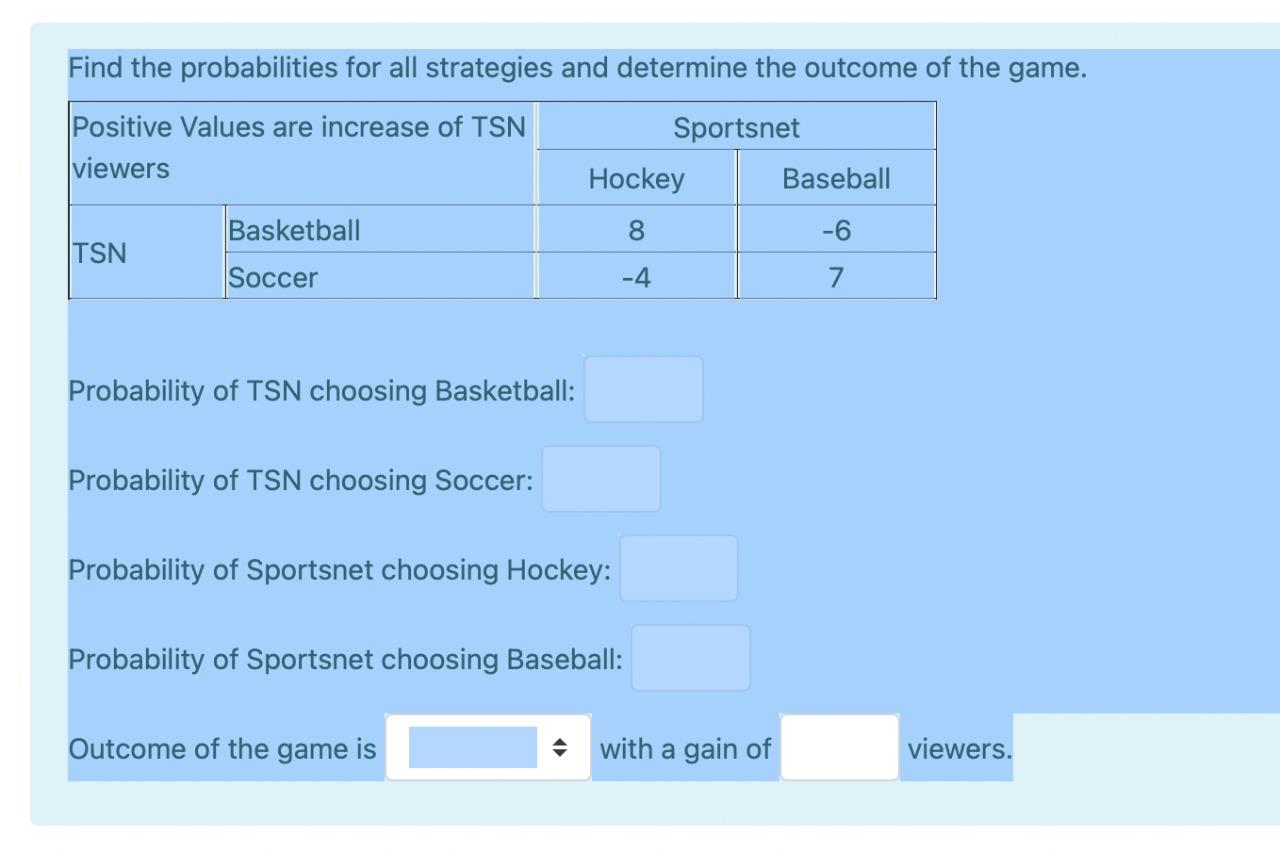 Find the probabilities for all strategies and determine the outcome of the game.

| Positive Values are increase of TSN viewers | | Sportsnet | |
|---|---|---|---|
| | | Hockey | Baseball |
| TSN | Basketball | 8 | -6 |
| | Soccer | -4 | 7 |

Probability of TSN choosing Basketball:

Probability of TSN choosing Soccer:

Probability of Sportsnet choosing Hockey:

Probability of Sportsnet choosing Baseball:

Outcome of the game is with a gain of viewers.